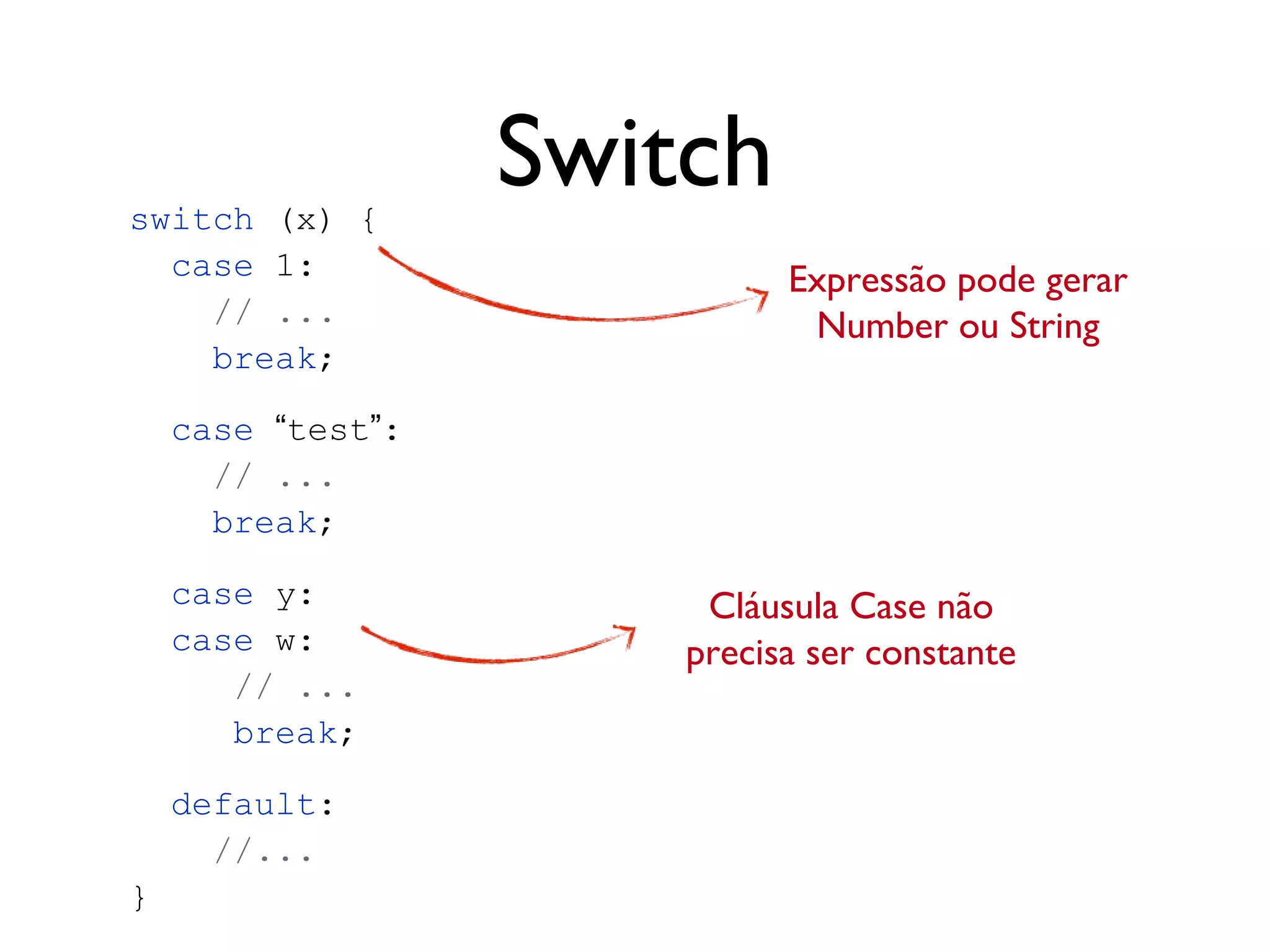 Switch

switch (x) {
  case 1:
    // ...
    break;

  case “test”:
    // ...
    break;

  case y:
  case w:
     // ...
     break;

  default:
    //...
}

Expressão pode gerar Number ou String

Cláusula Case não precisa ser constante